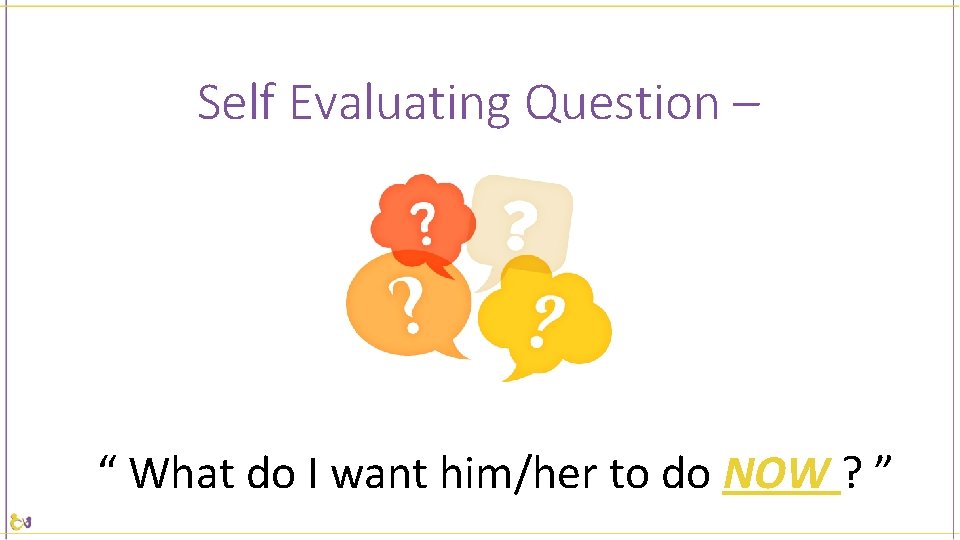 Self Evaluating Question –

?

?

?

?

“ What do I want him/her to do NOW ? ”